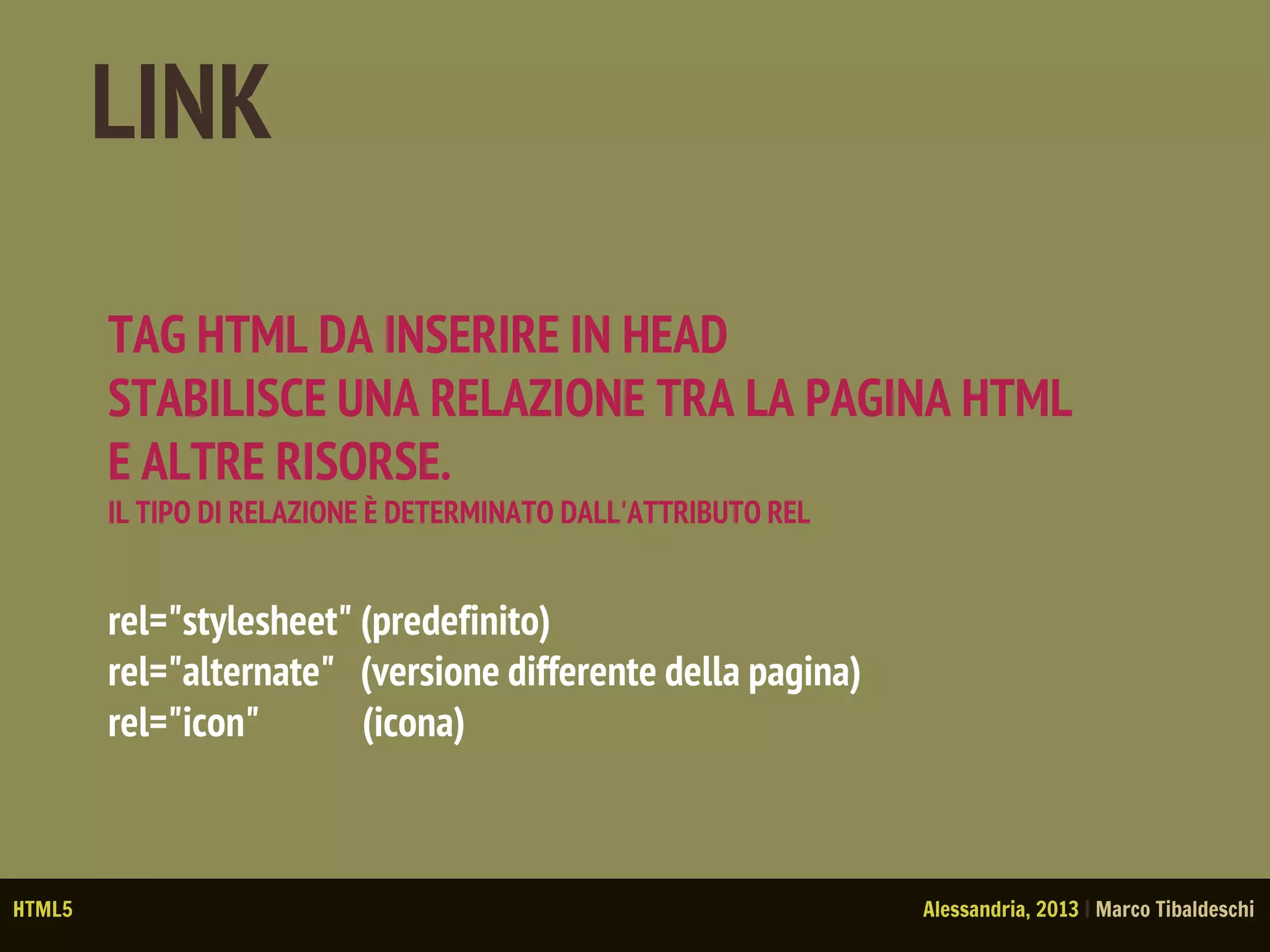 LINK

TAG HTML DA INSERIRE IN HEAD
STABILISCE UNA RELAZIONE TRA LA PAGINA HTML E ALTRE RISORSE.
IL TIPO DI RELAZIONE È DETERMINATO DALL'ATTRIBUTO REL

rel="stylesheet" (predefinito)
rel="alternate" (versione differente della pagina)
rel="icon" (icona)

HTML5

Alessandria, 2013 | Marco Tibaldeschi